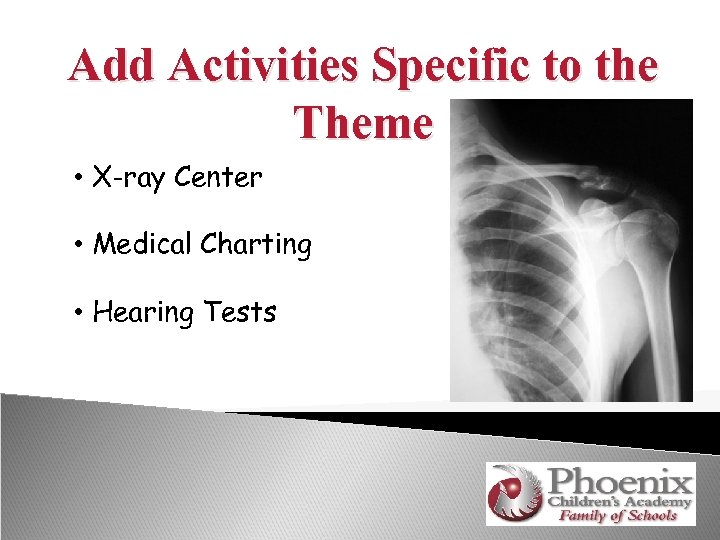 Add Activities Specific to the Theme

• X-ray Center

• Medical Charting

• Hearing Tests

Phoenix
Children's Academy
Family of Schools